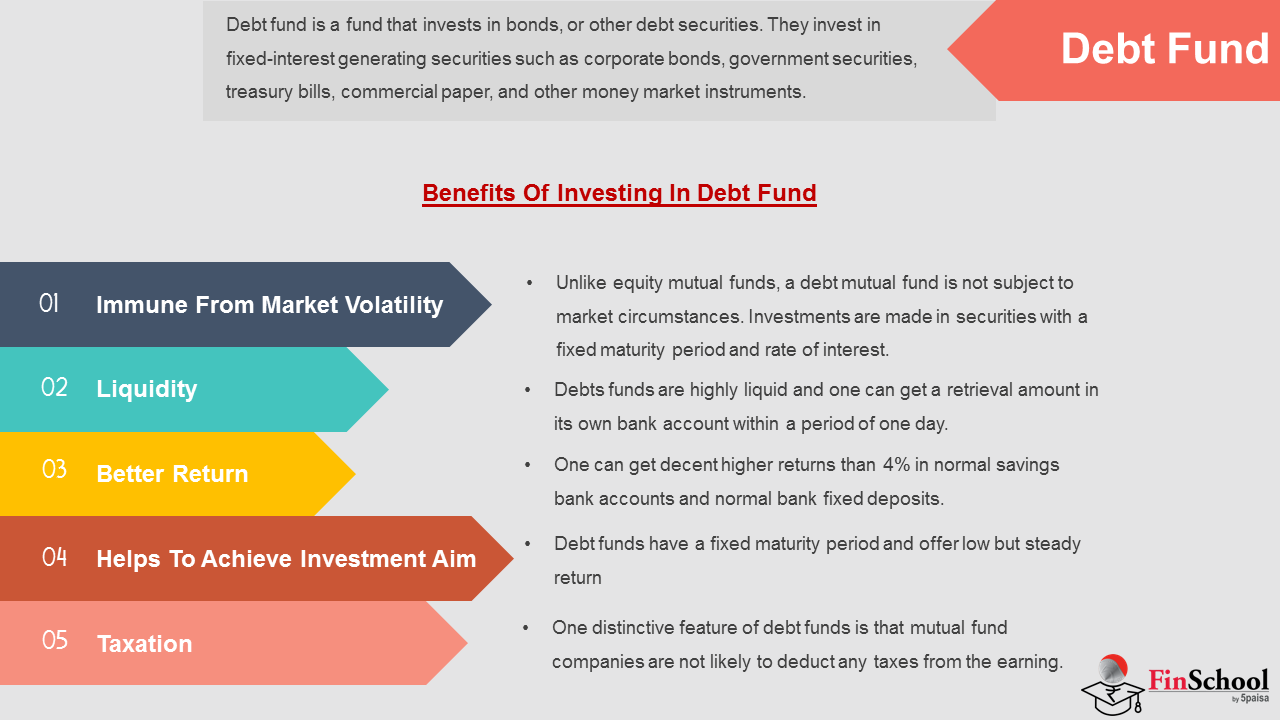 Debt fund is a fund that invests in bonds, or other debt securities. They invest in fixed-interest generating securities such as corporate bonds, government securities, treasury bills, commercial paper, and other money market instruments.

Debt Fund

Benefits Of Investing In Debt Fund

01 Immune From Market Volatility

• Unlike equity mutual funds, a debt mutual fund is not subject to market circumstances. Investments are made in securities with a fixed maturity period and rate of interest.

02 Liquidity

• Debts funds are highly liquid and one can get a retrieval amount in its own bank account within a period of one day.

03 Better Return

• One can get decent higher returns than 4% in normal savings bank accounts and normal bank fixed deposits.

04 Helps To Achieve Investment Aim

• Debt funds have a fixed maturity period and offer low but steady return

05 Taxation

• One distinctive feature of debt funds is that mutual fund companies are not likely to deduct any taxes from the earning.

FinSchool by 5paisa